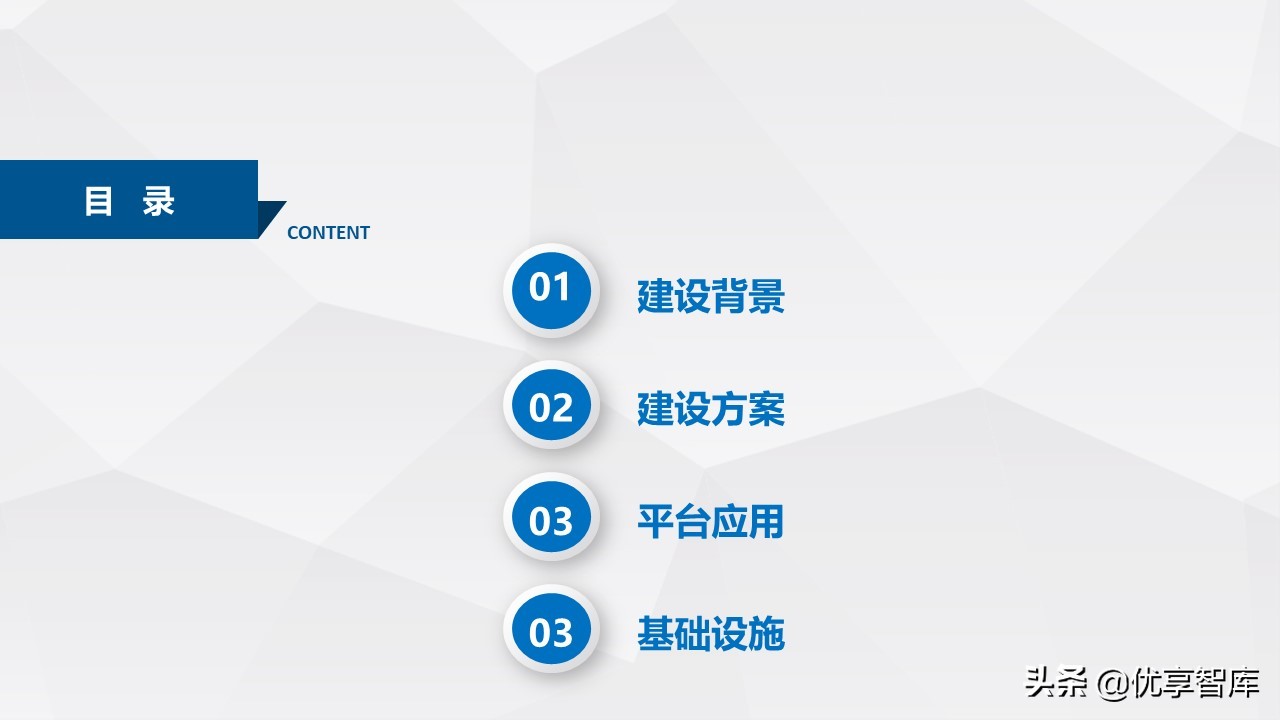 目 录

CONTENT

01 建设背景

02 建设方案

03 平台应用

03 基础设施

头条 @优享智库